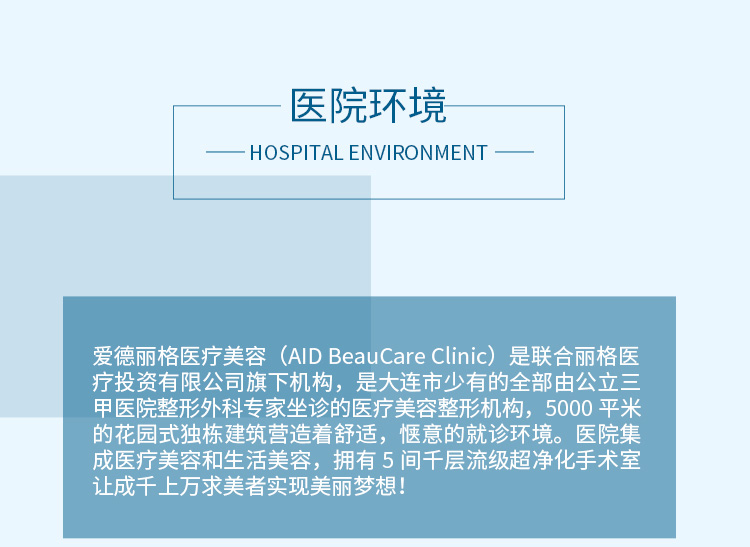 医院环境

HOSPITAL ENVIRONMENT

爱德丽格医疗美容（AID BeauCare Clinic）是联合丽格医疗投资有限公司旗下机构，是大连市少有的全部由公立三甲医院整形外科专家坐诊的医疗美容整形机构，5000 平米的花园式独栋建筑营造着舒适，惬意的就诊环境。医院集成医疗美容和生活美容，拥有 5 间千层流级超净化手术室让成千上万求美者实现美丽梦想！